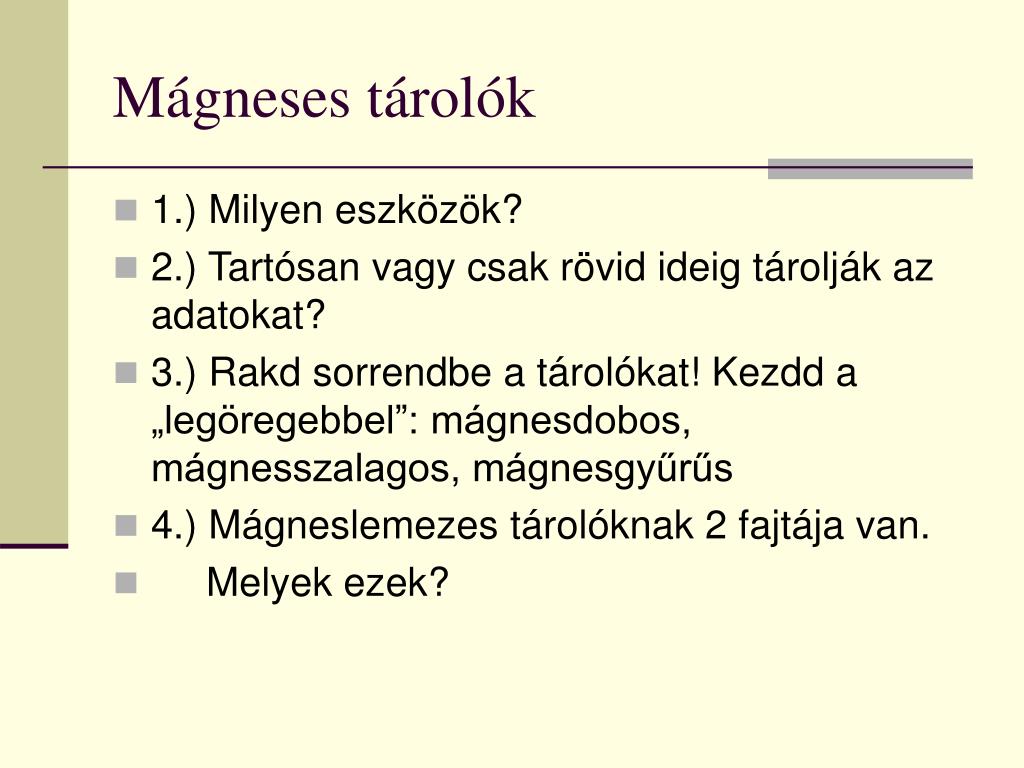 Mágneses tárolók

1.) Milyen eszközök?

2.) Tartósan vagy csak rövid ideig tárolják az adatokat?

3.) Rakd sorrendbe a tárolókat! Kezdd a „legöregebbel”: mágnesdobos, mágnesszalagos, mágnesgyűrűs

4.) Mágneslemezes tárolóknak 2 fajtája van.

Melyek ezek?